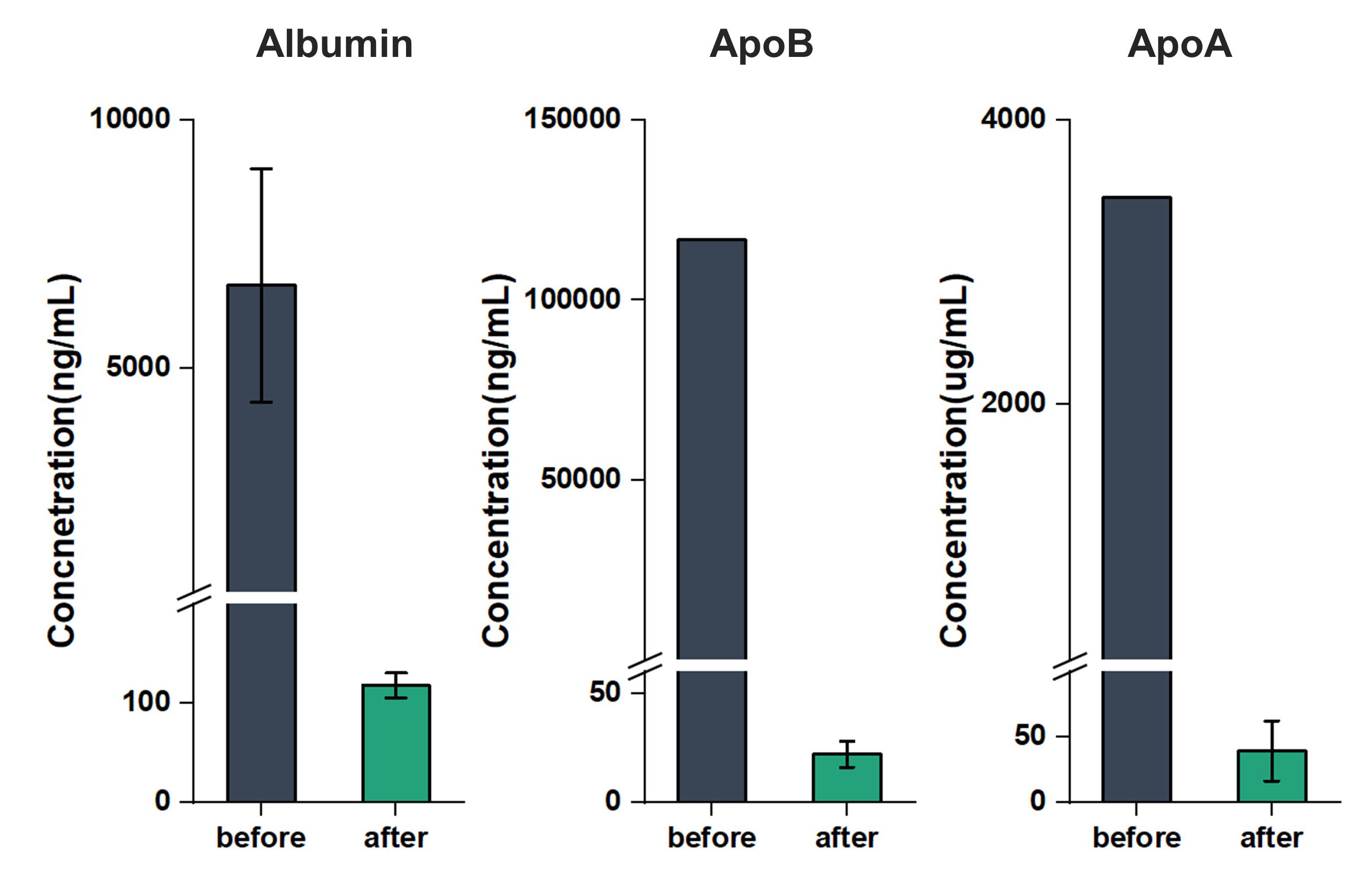 Albumin

Concnetration(ng/mL)

10000

5000

100

0

before

after

ApoB

Concentration(ng/mL)

150000

100000

50000

50

0

before

after

ApoA

Concentration(ug/mL)

4000

2000

50

0

before

after